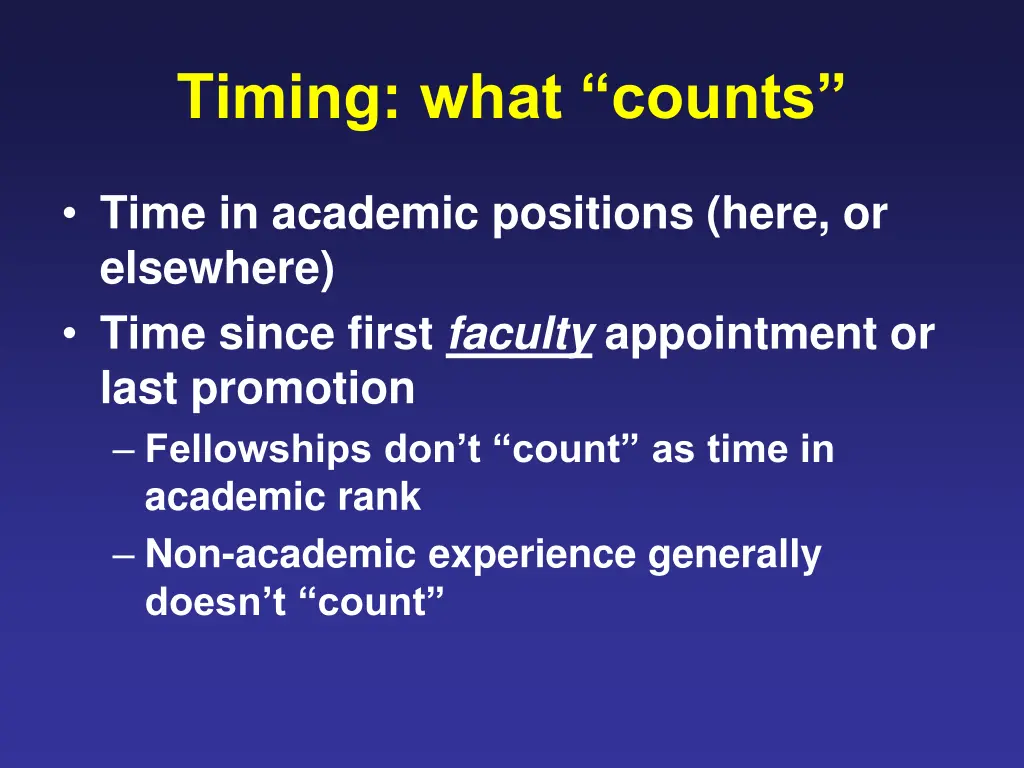 Timing: what “counts”

• Time in academic positions (here, or elsewhere)
• Time since first faculty appointment or last promotion
– Fellowships don’t “count” as time in academic rank
– Non-academic experience generally doesn’t “count”